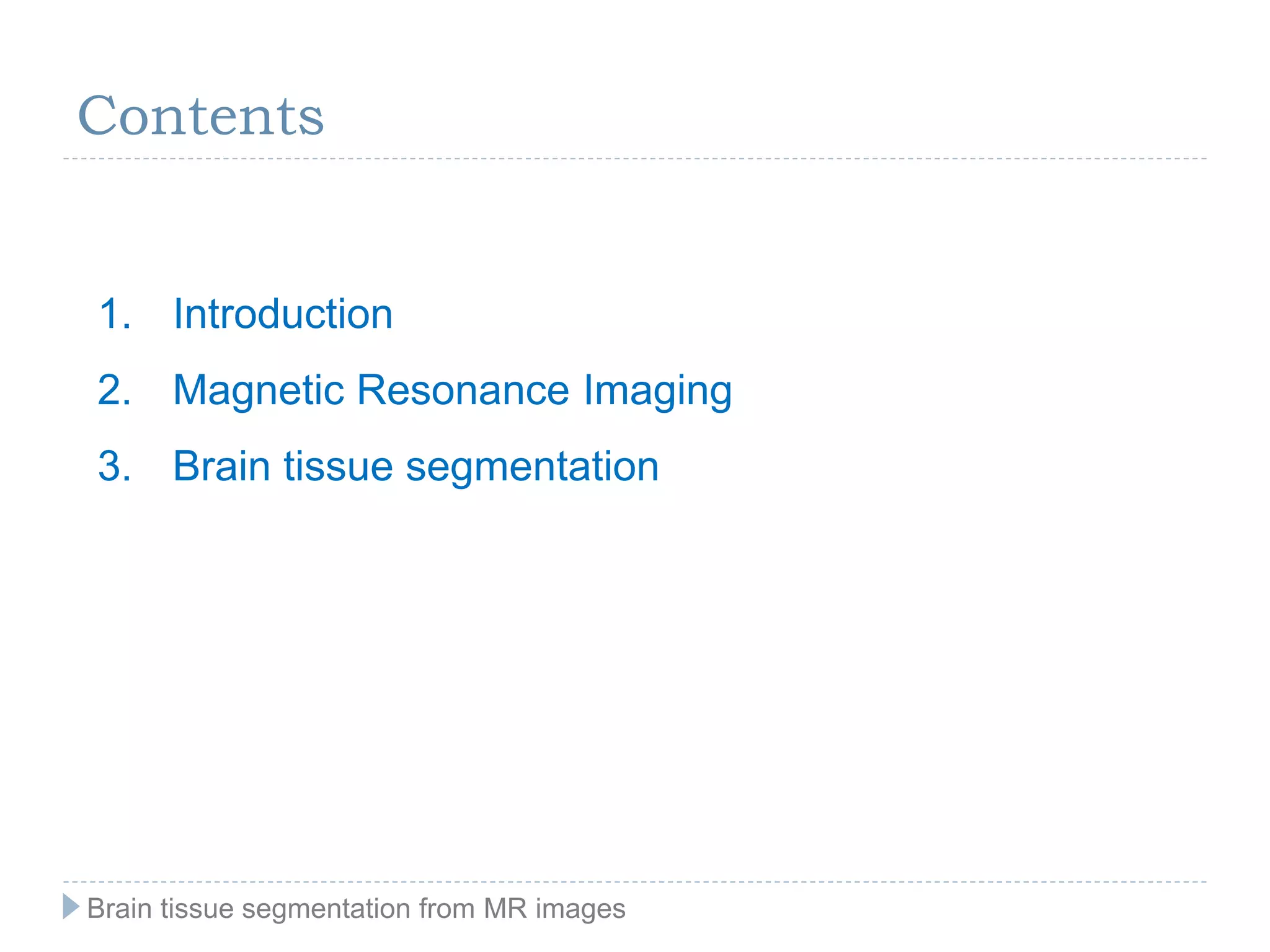 Contents

1. Introduction
2. Magnetic Resonance Imaging
3. Brain tissue segmentation

Brain tissue segmentation from MR images